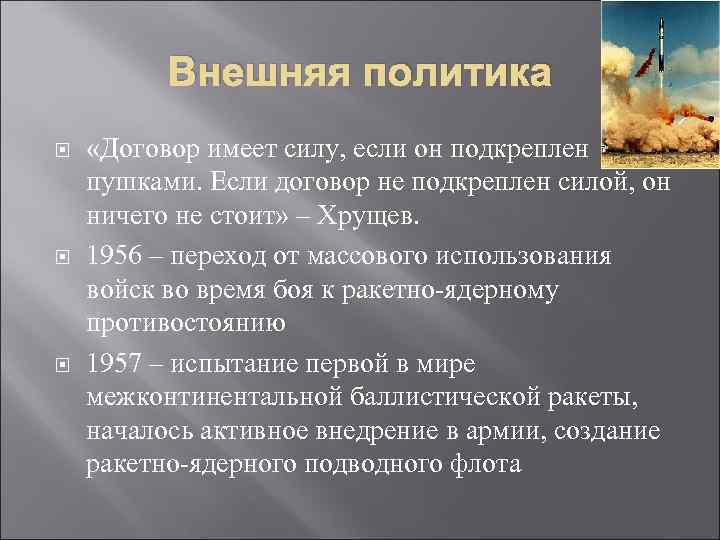 Внешняя политика

«Договор имеет силу, если он подкреплен пушками. Если договор не подкреплен силой, он ничего не стоит» – Хрущев.

1956 – переход от массового использования войск во время боя к ракетно-ядерному противостоянию

1957 – испытание первой в мире межконтинентальной баллистической ракеты, началось активное внедрение в армии, создание ракетно-ядерного подводного флота